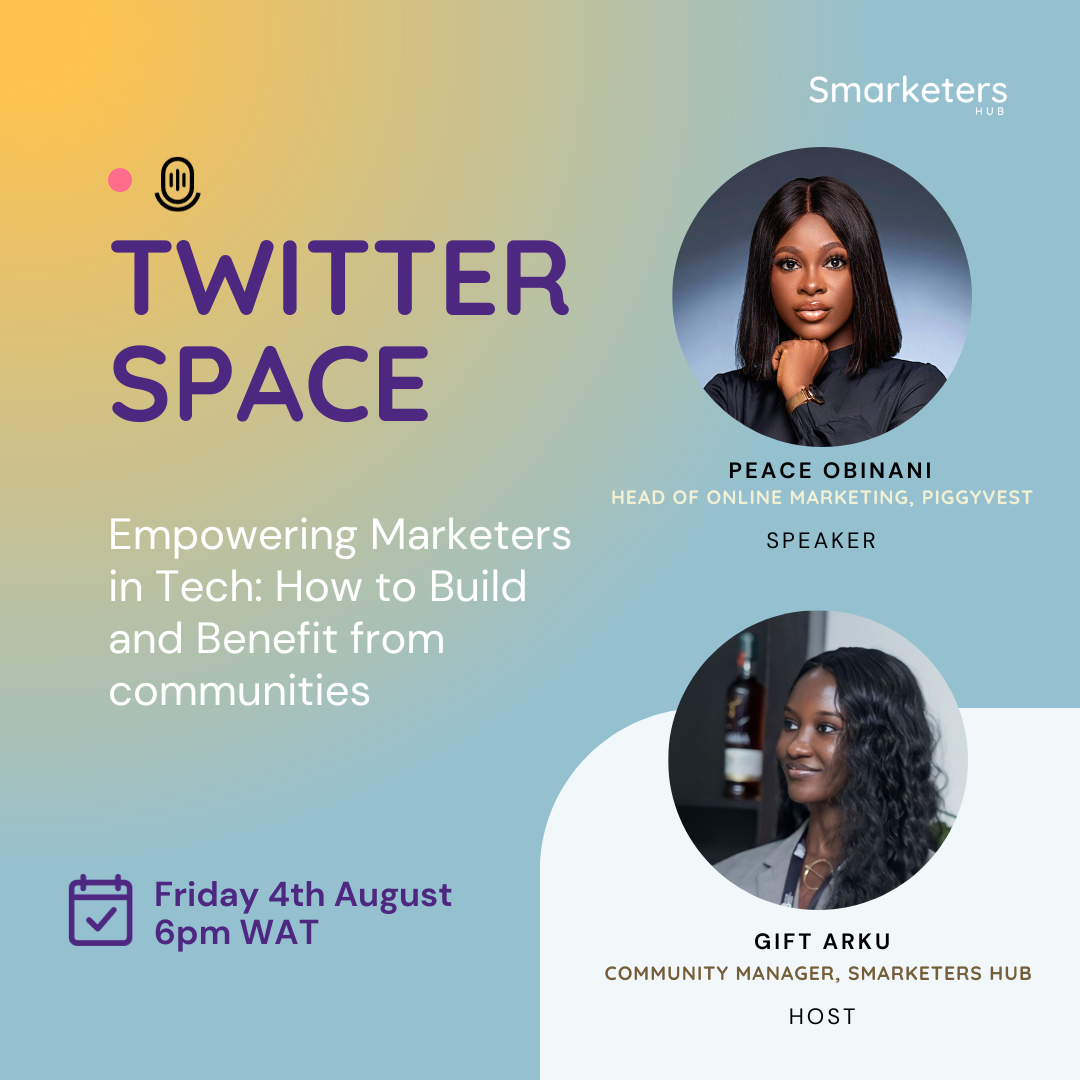 Smarketers
HUB

TWITTER SPACE

Empowering Marketers in Tech: How to Build and Benefit from communities

Friday 4th August
6pm WAT

PEACE OBINANI
HEAD OF ONLINE MARKETING, PIGGYVEST
SPEAKER

GIFT ARKU
COMMUNITY MANAGER, SMARKETERS HUB
HOST